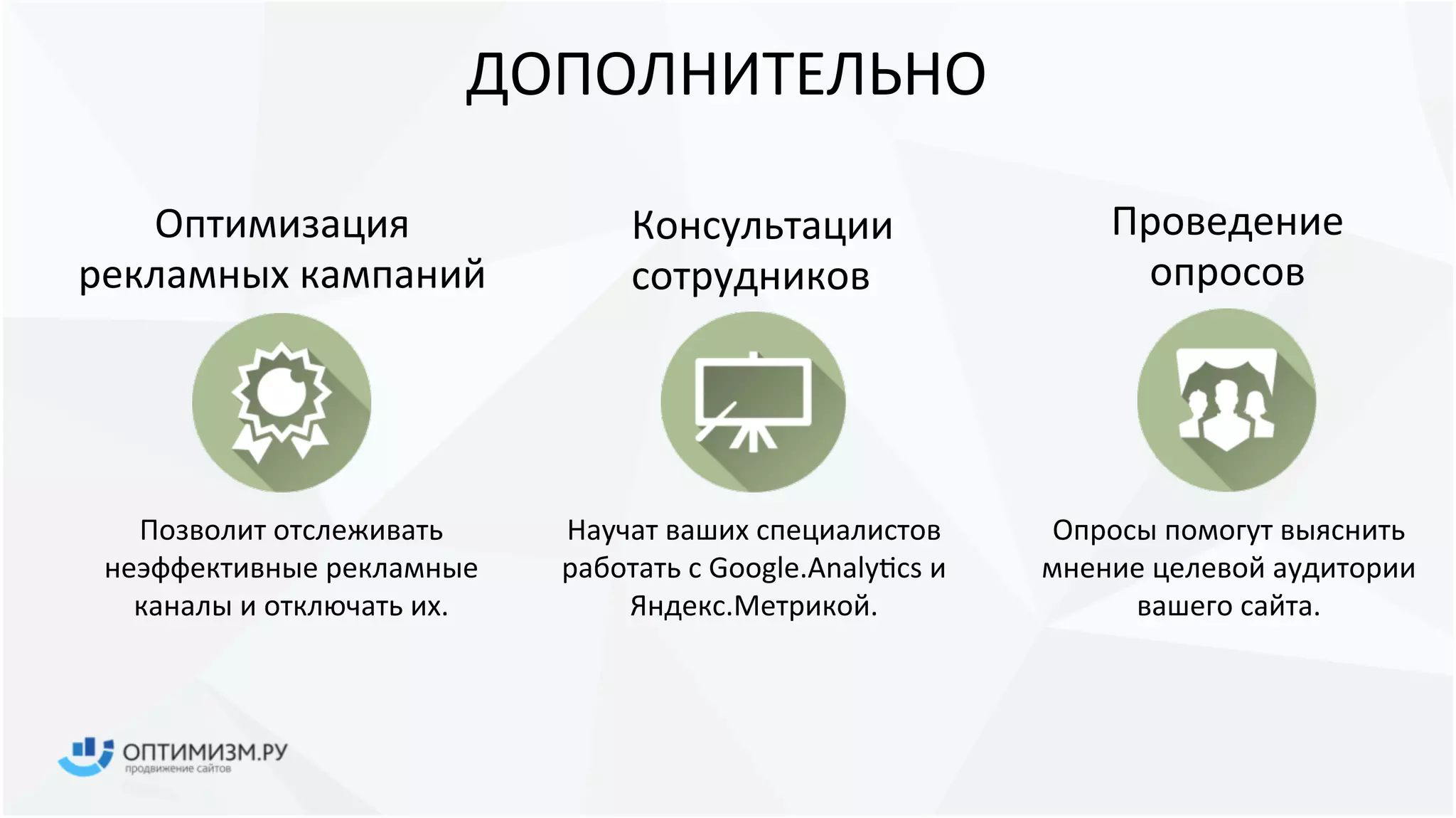 ДОПОЛНИТЕЛЬНО

Оптимизация рекламных кампаний

Позволит отслеживать неэффективные рекламные каналы и отключать их.

Консультации сотрудников

Научат ваших специалистов работать с Google.Analytics и Яндекс.Метрикой.

Проведение опросов

Опросы помогут выяснить мнение целевой аудитории вашего сайта.

ОПТИМИЗМ.РУ
продвижение сайтов